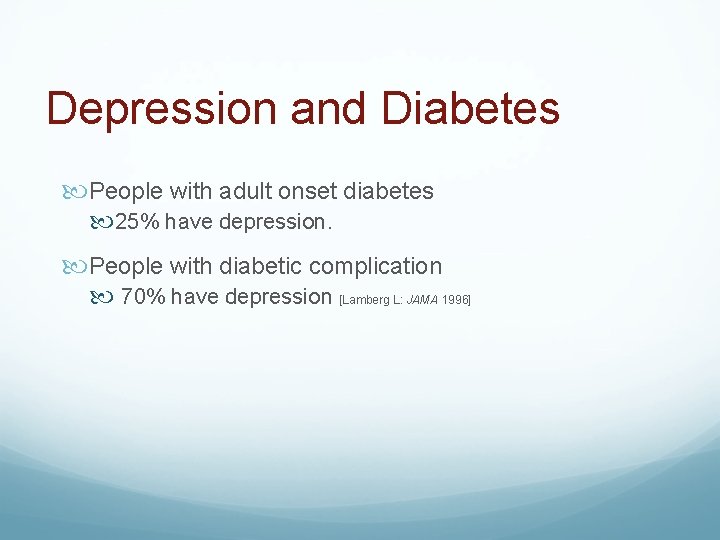 Depression and Diabetes

People with adult onset diabetes

25% have depression.

People with diabetic complication

70% have depression [Lamberg L: JAMA 1996]